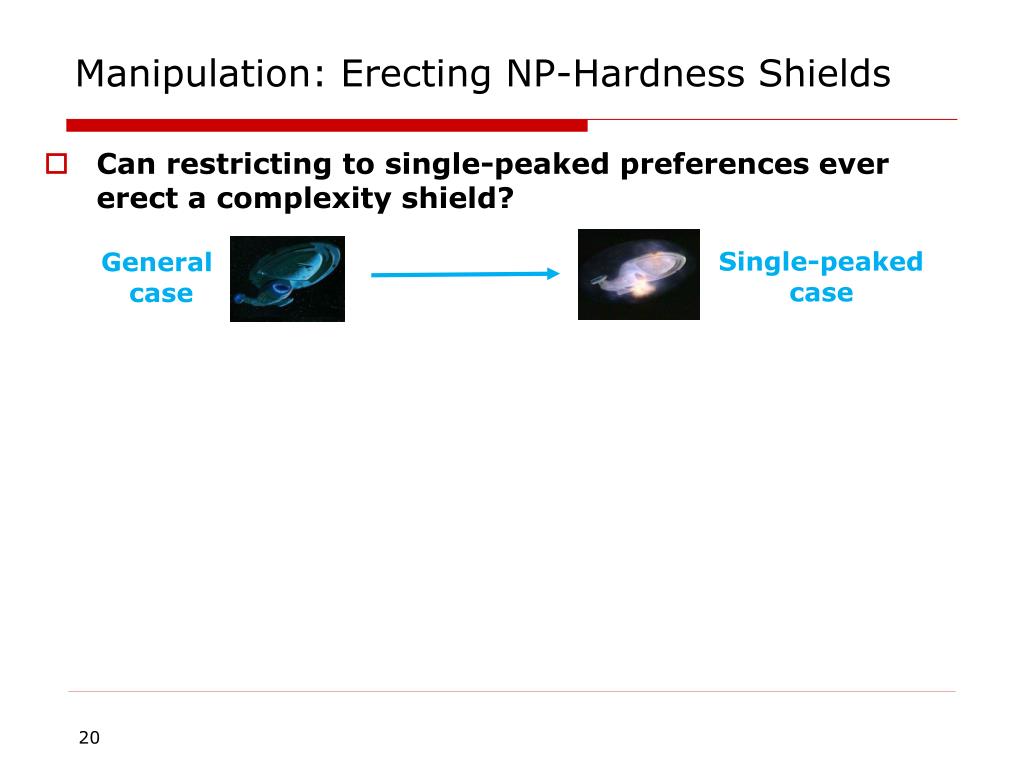 Manipulation: Erecting NP-Hardness Shields

Can restricting to single-peaked preferences ever erect a complexity shield?

General case

Single-peaked case

20